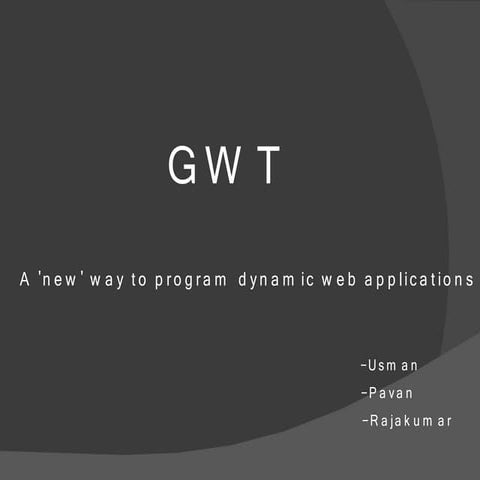 GWT

A 'new' way to program dynamic web applications

-Usman
-Pavan
-Rajakumar